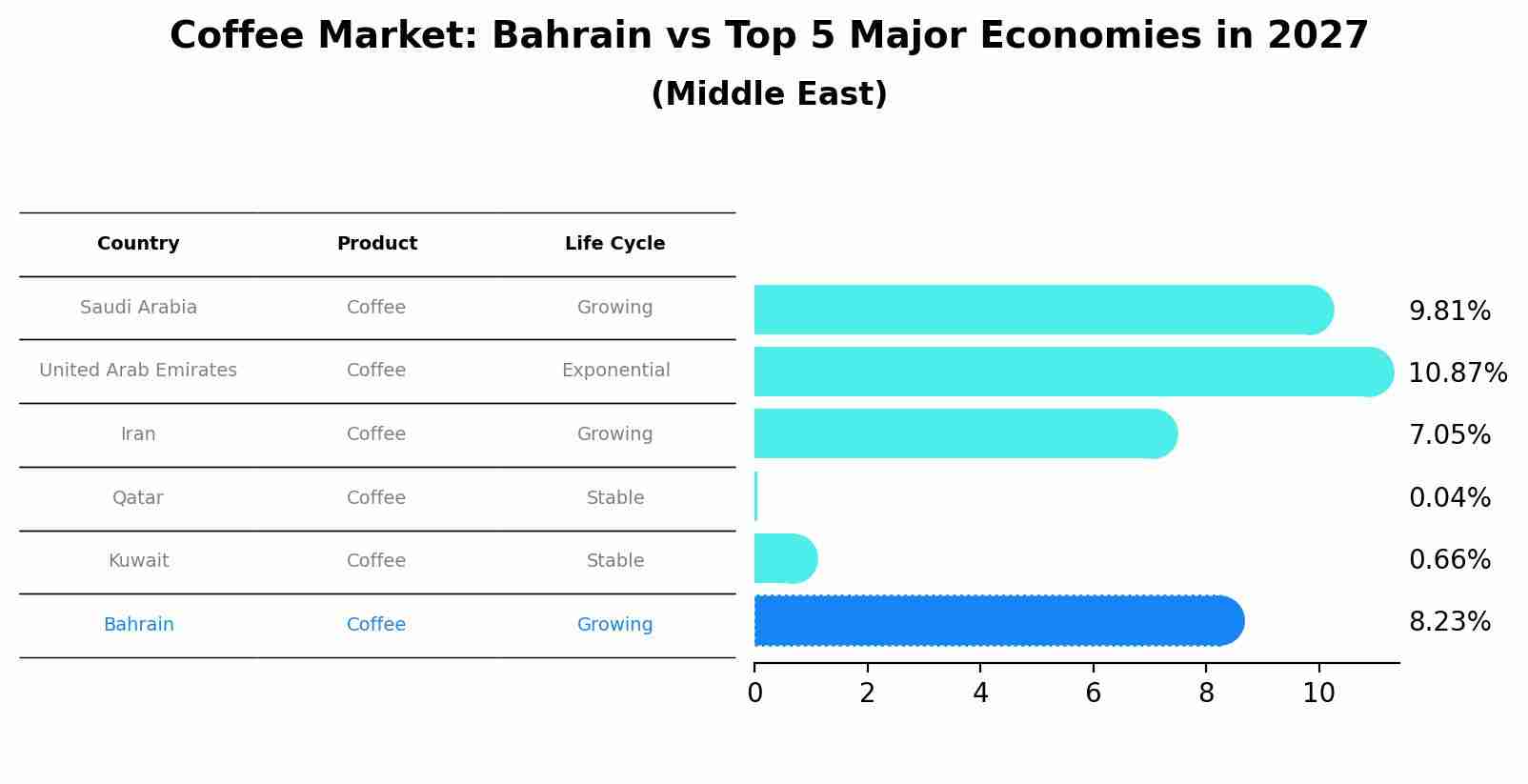 Coffee Market: Bahrain vs Top 5 Major Economies in 2027
(Middle East)

| Country | Product | Life Cycle |
|---|---|---|
| Saudi Arabia | Coffee | Growing |
| United Arab Emirates | Coffee | Exponential |
| Iran | Coffee | Growing |
| Qatar | Coffee | Stable |
| Kuwait | Coffee | Stable |
| Bahrain | Coffee | Growing |

9.81%
10.87%
7.05%
0.04%
0.66%
8.23%

0 2 4 6 8 10